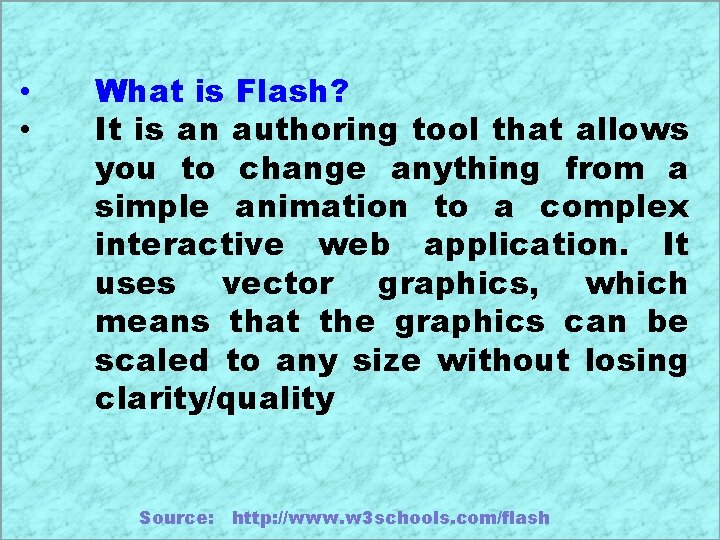 • What is Flash?
• It is an authoring tool that allows you to change anything from a simple animation to a complex interactive web application. It uses vector graphics, which means that the graphics can be scaled to any size without losing clarity/quality

Source: http://www.w3schools.com/flash